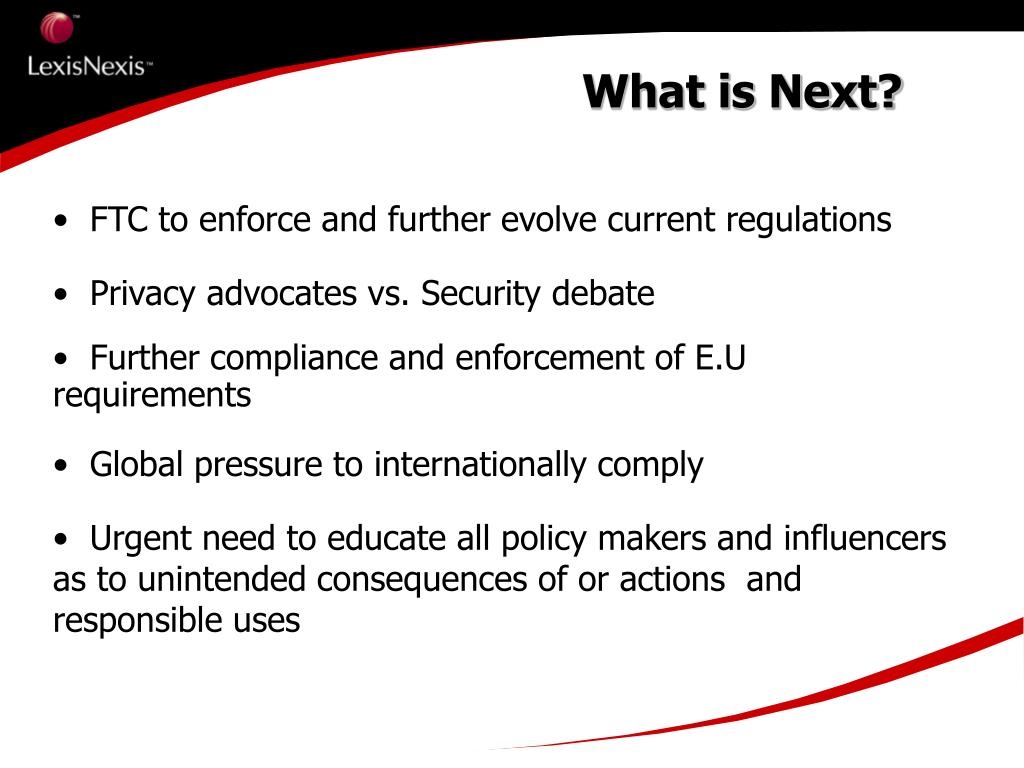 LexisNexis™

What is Next?

• FTC to enforce and further evolve current regulations

• Privacy advocates vs. Security debate

• Further compliance and enforcement of E.U requirements

• Global pressure to internationally comply

• Urgent need to educate all policy makers and influencers as to unintended consequences of or actions and responsible uses